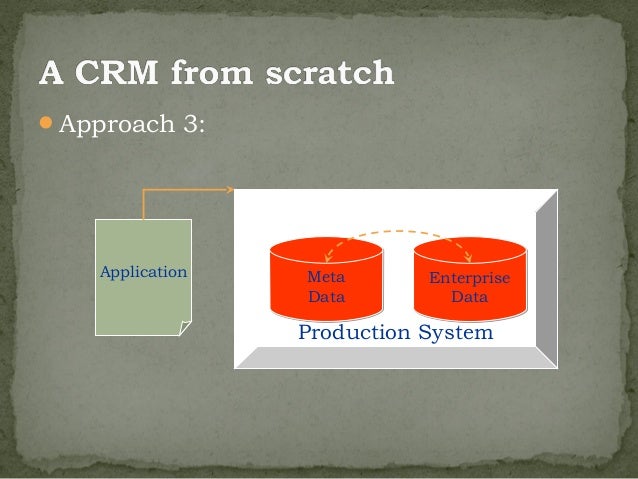 A CRM from scratch

Approach 3:

Application

Meta Data

Enterprise Data

Production System